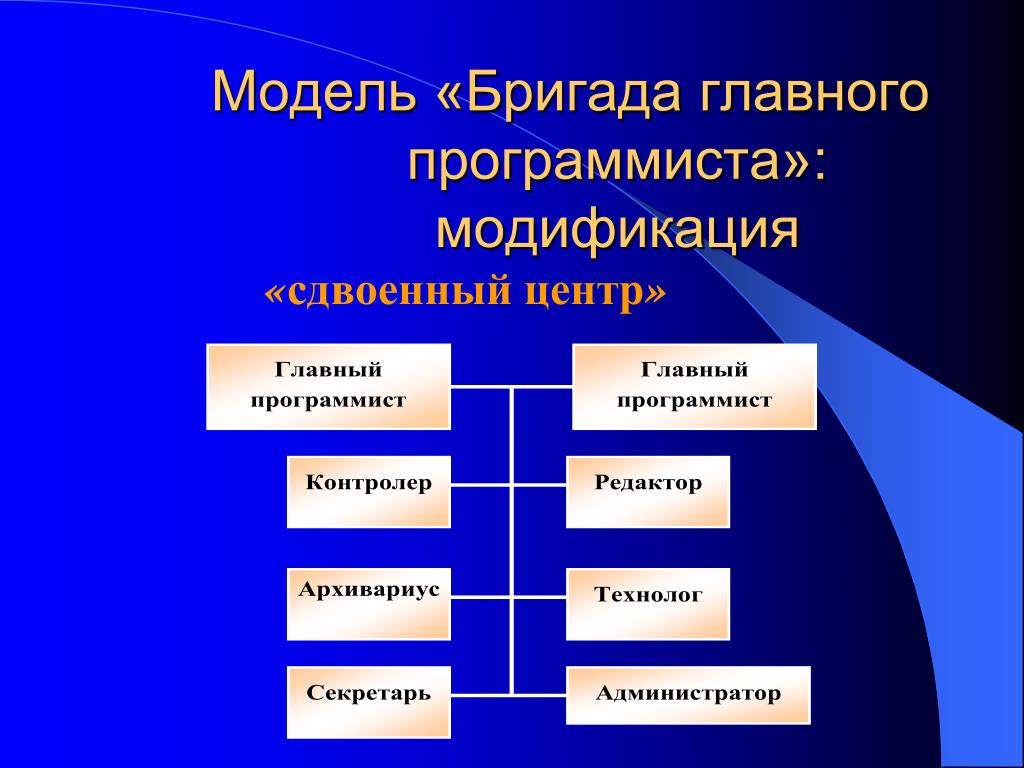 Модель «Бригада главного программиста»: модификация

«сдвоенный центр»

Главный программист

Главный программист

Контролер

Редактор

Архивариус

Технолог

Секретарь

Администратор